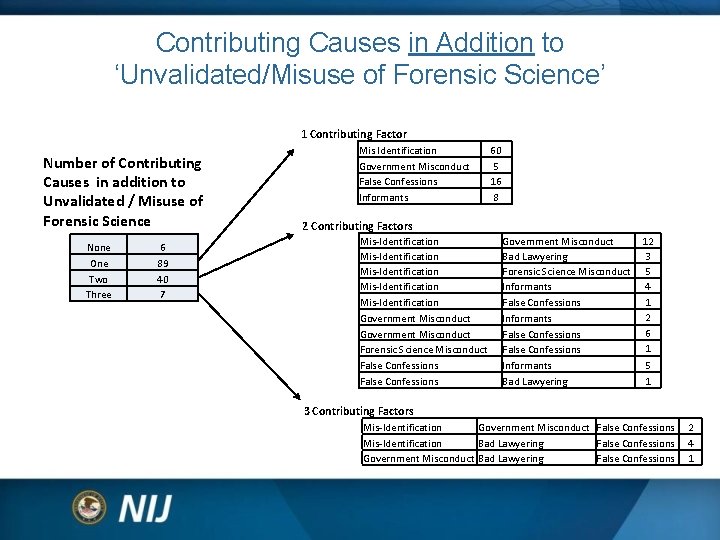 Contributing Causes in Addition to 'Unvalidated/Misuse of Forensic Science'

Number of Contributing Causes in addition to Unvalidated / Misuse of Forensic Science

| None | 6 |
|---|---|
| One | 89 |
| Two | 40 |
| Three | 7 |

1 Contributing Factor

| Mis Identification | 60 |
|---|---|
| Government Misconduct | 5 |
| False Confessions | 16 |
| Informants | 8 |

2 Contributing Factors

| Mis-Identification | Government Misconduct | 12 |
|---|---|---|
| Mis-Identification | Bad Lawyering | 3 |
| Mis-Identification | Forensic Science Misconduct | 5 |
| Mis-Identification | Informants | 4 |
| Mis-Identification | False Confessions | 1 |
| Government Misconduct | Informants | 2 |
| Government Misconduct | False Confessions | 6 |
| Forensic Science Misconduct | False Confessions | 1 |
| False Confessions | Informants | 5 |
| False Confessions | Bad Lawyering | 1 |

3 Contributing Factors

| Mis-Identification | Government Misconduct | False Confessions | 2 |
|---|---|---|---|
| Mis-Identification | Bad Lawyering | False Confessions | 4 |
| Government Misconduct | Bad Lawyering | False Confessions | 1 |

NIJ